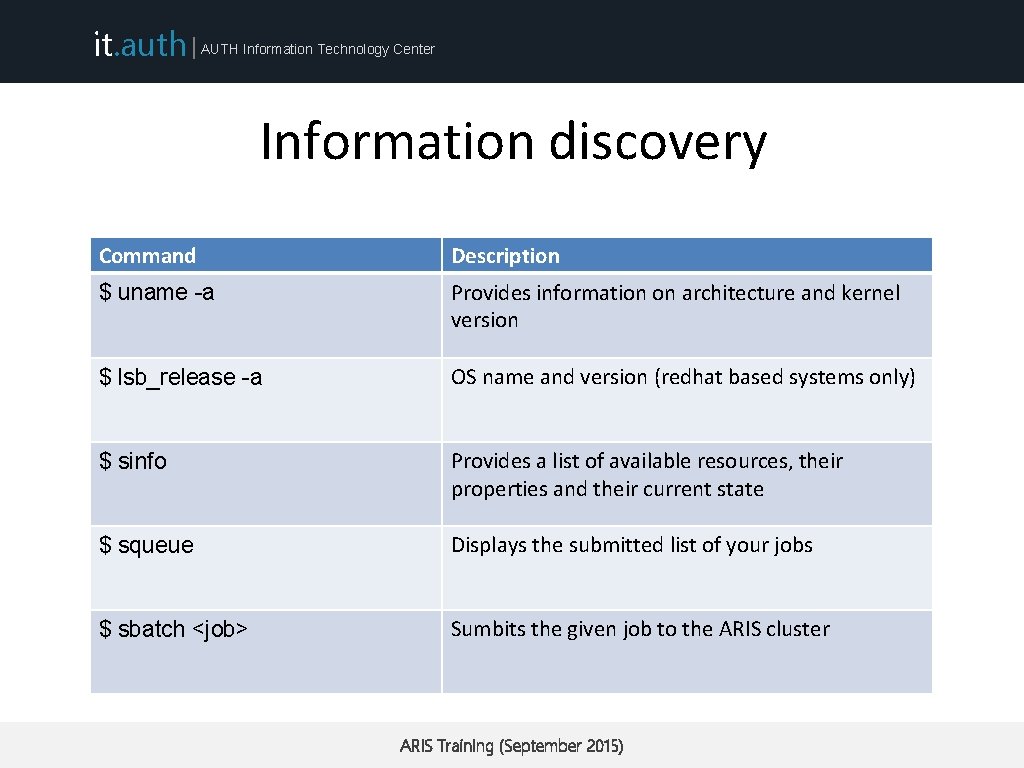 it.auth | AUTH Information Technology Center

Information discovery

| Command | Description |
|---|---|
| \$ uname -a | Provides information on architecture and kernel version |
| \$ lsb_release -a | OS name and version (redhat based systems only) |
| \$ sinfo | Provides a list of available resources, their properties and their current state |
| \$ squeue | Displays the submitted list of your jobs |
| \$ sbatch <job> | Sumbits the given job to the ARIS cluster |

ARIS Training (September 2015)